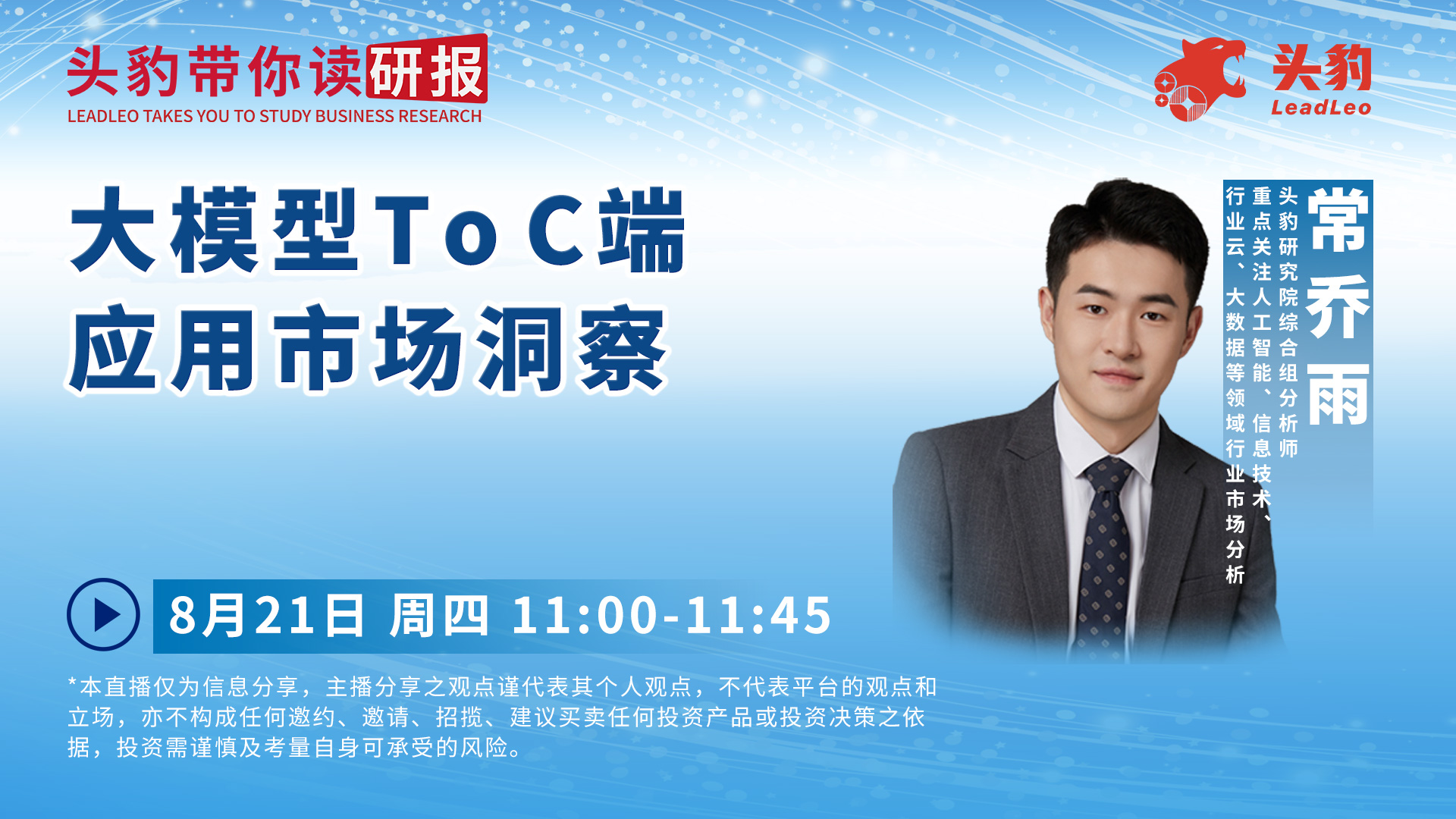 头豹带你读研报
LEADLEO TAKES YOU TO STUDY BUSINESS RESEARCH

头豹
LeadLeo

大模型To C端
应用市场洞察

常乔雨

头豹研究院综合组分析师

重点关注人工智能、信息技术、行业云、大数据等领域行业市场分析

8月21日 周四 11:00-11:45

*本直播仅为信息分享，主播分享之观点谨代表其个人观点，不代表平台的观点和立场，亦不构成任何邀约、邀请、招揽、建议买卖任何投资产品或投资决策之依据，投资需谨慎及考量自身可承受的风险。